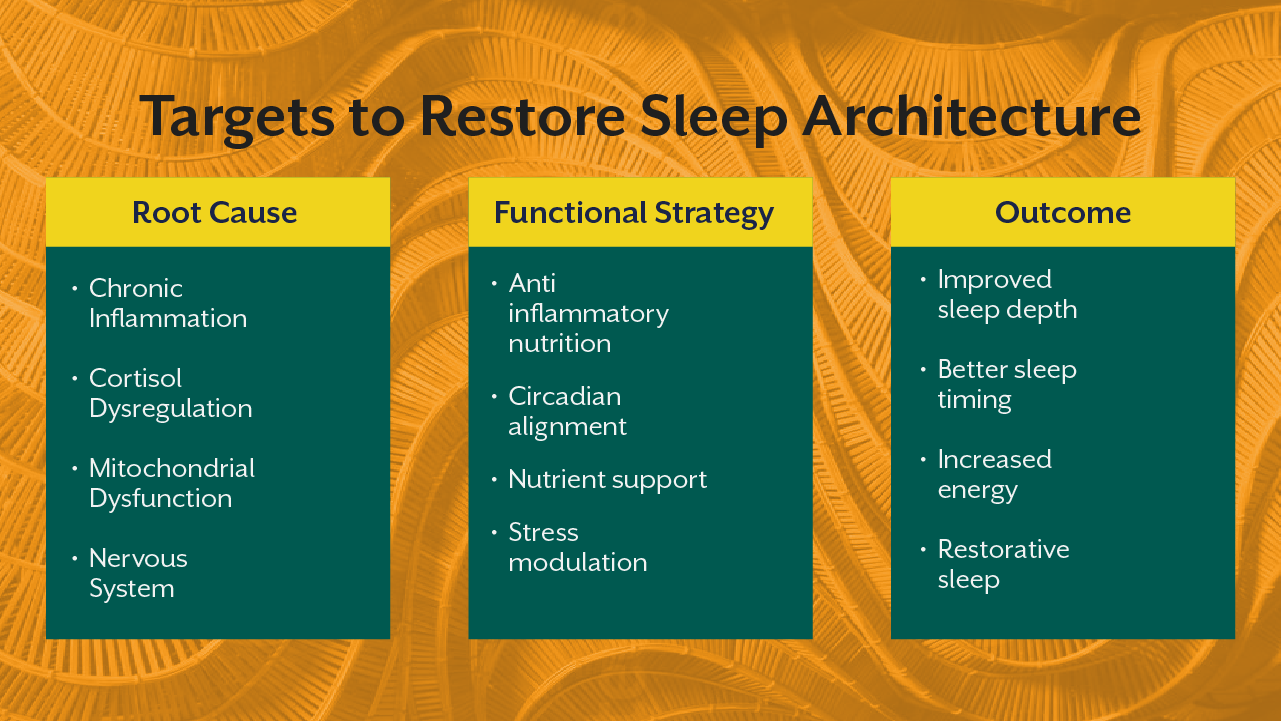 Targets to Restore Sleep Architecture

Root Cause

• Chronic Inflammation
• Cortisol Dysregulation
• Mitochondrial Dysfunction
• Nervous System

Functional Strategy

• Anti inflammatory nutrition
• Circadian alignment
• Nutrient support
• Stress modulation

Outcome

• Improved sleep depth
• Better sleep timing
• Increased energy
• Restorative sleep